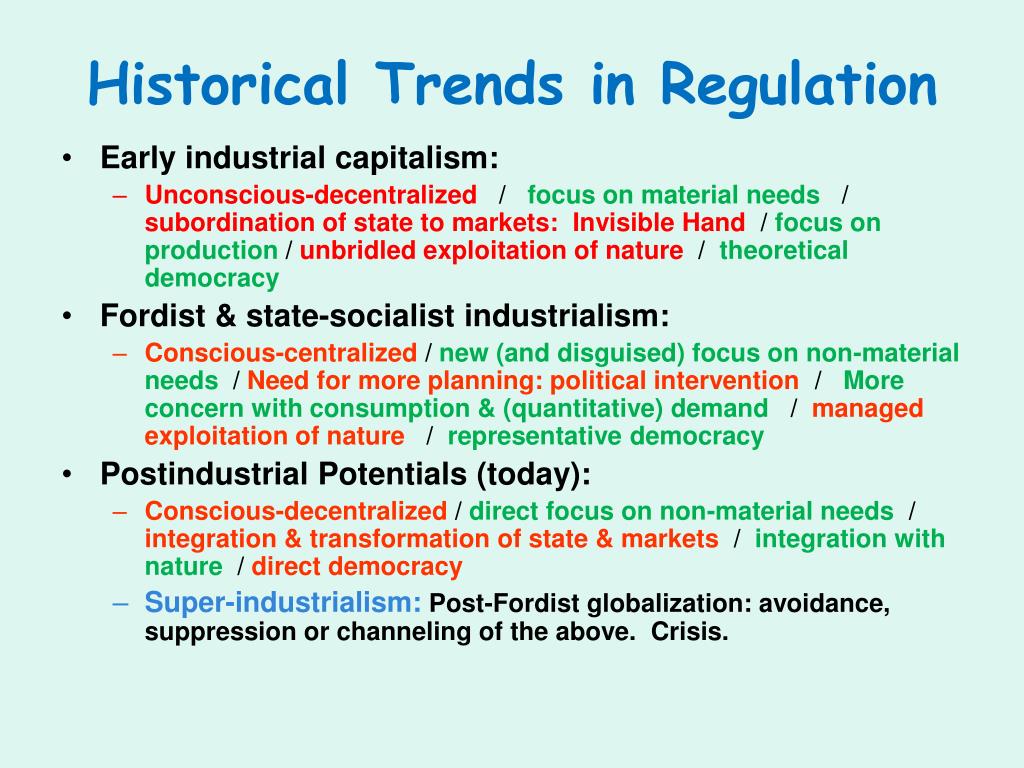 Historical Trends in Regulation

• Early industrial capitalism:
– Unconscious-decentralized / focus on material needs / subordination of state to markets: Invisible Hand / focus on production / unbridled exploitation of nature / theoretical democracy

• Fordist & state-socialist industrialism:
– Conscious-centralized / new (and disguised) focus on non-material needs / Need for more planning: political intervention / More concern with consumption & (quantitative) demand / managed exploitation of nature / representative democracy

• Postindustrial Potentials (today):
– Conscious-decentralized / direct focus on non-material needs / integration & transformation of state & markets / integration with nature / direct democracy
– Super-industrialism: Post-Fordist globalization: avoidance, suppression or channeling of the above. Crisis.